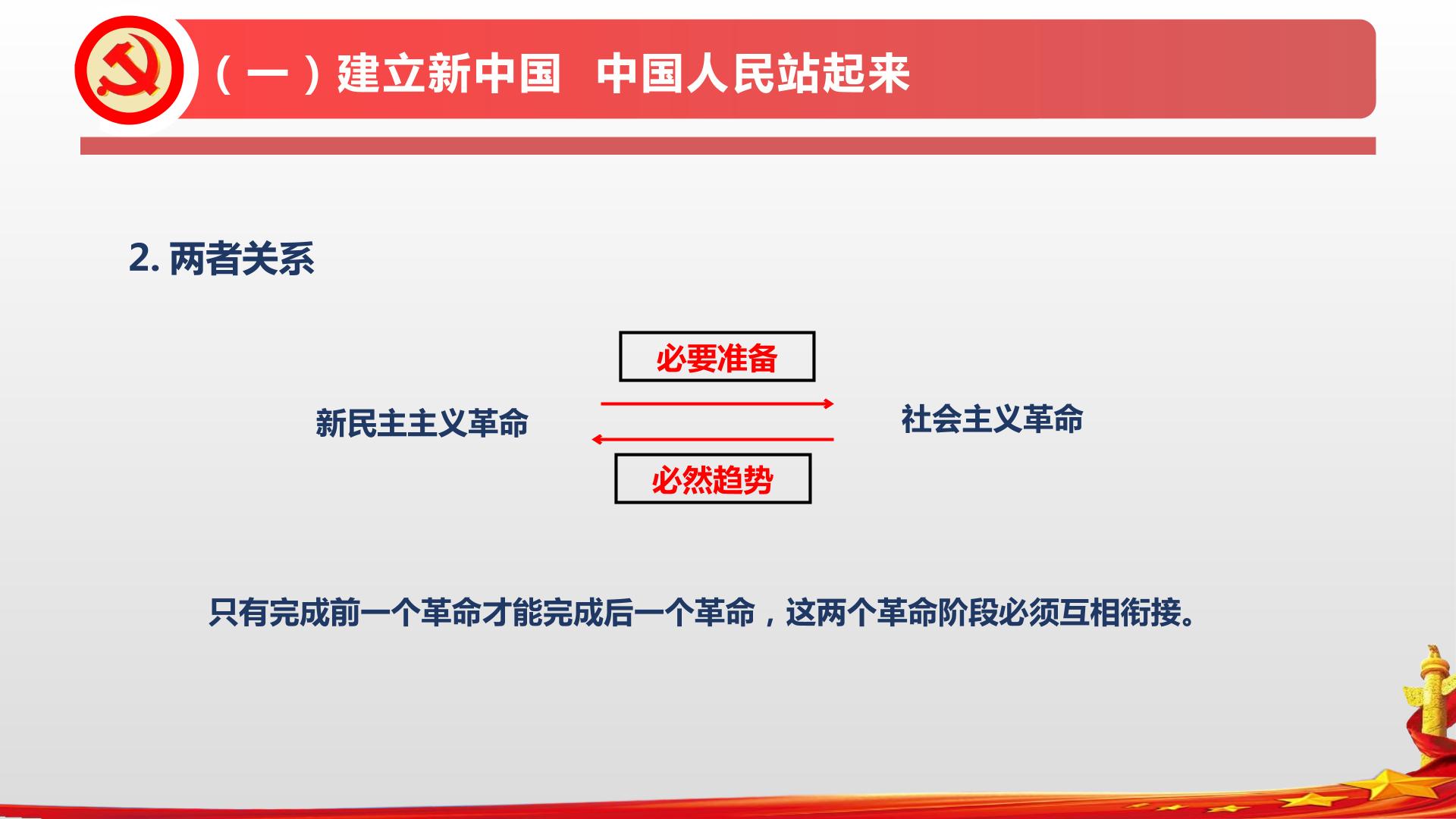 （一）建立新中国 中国人民站起来

2. 两者关系

必要准备

新民主主义革命

社会主义革命

必然趋势

只有完成前一个革命才能完成后一个革命，这两个革命阶段必须互相衔接。